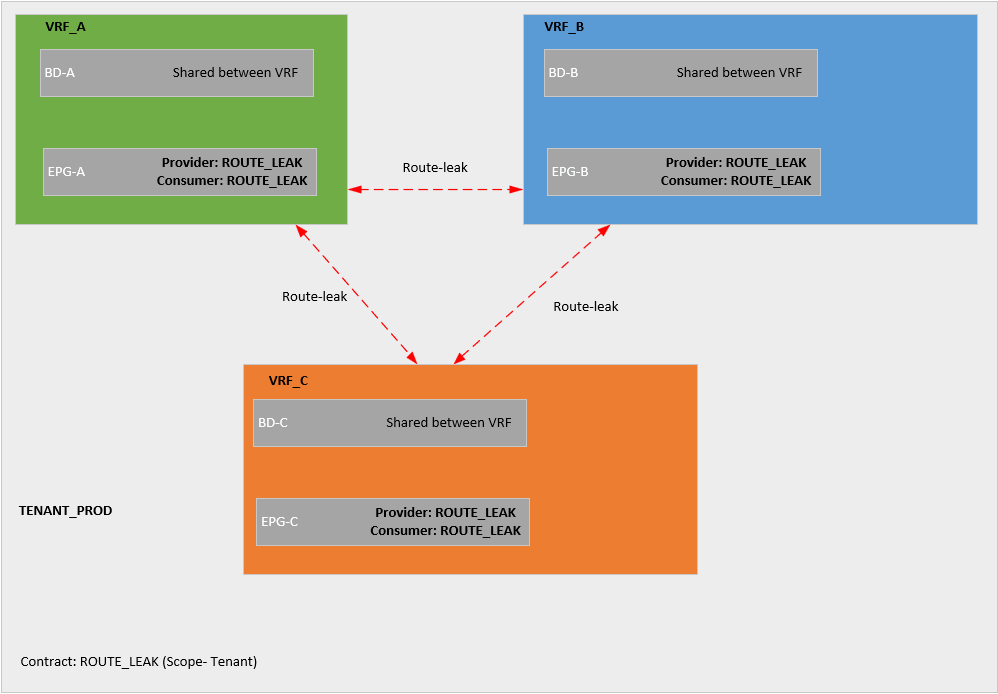 VRF_A

BD-A Shared between VRF

EPG-A Provider: ROUTE_LEAK Consumer: ROUTE_LEAK

Route-leak

VRF_B

BD-B Shared between VRF

EPG-B Provider: ROUTE_LEAK Consumer: ROUTE_LEAK

Route-leak

Route-leak

VRF_C

BD-C Shared between VRF

EPG-C Provider: ROUTE_LEAK Consumer: ROUTE_LEAK

TENANT_PROD

Contract: ROUTE_LEAK (Scope- Tenant)